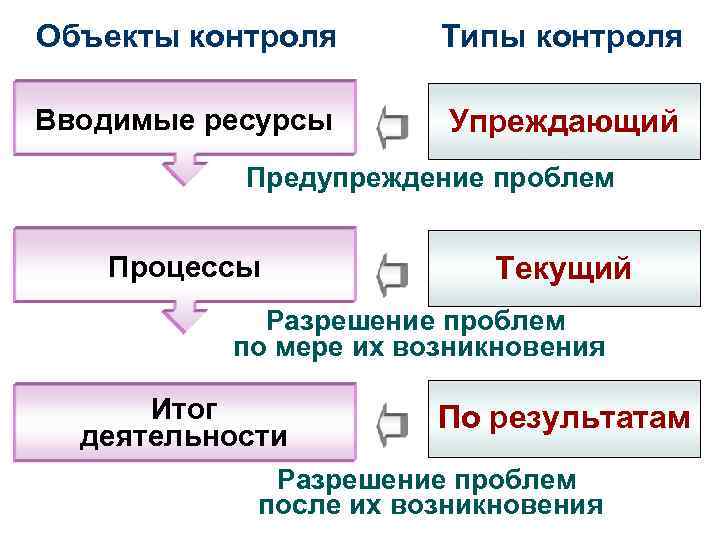 Объекты контроля

Типы контроля

Вводимые ресурсы

Упреждающий

Предупреждение проблем

Процессы

Текущий

Разрешение проблем по мере их возникновения

Итог деятельности

По результатам

Разрешение проблем после их возникновения